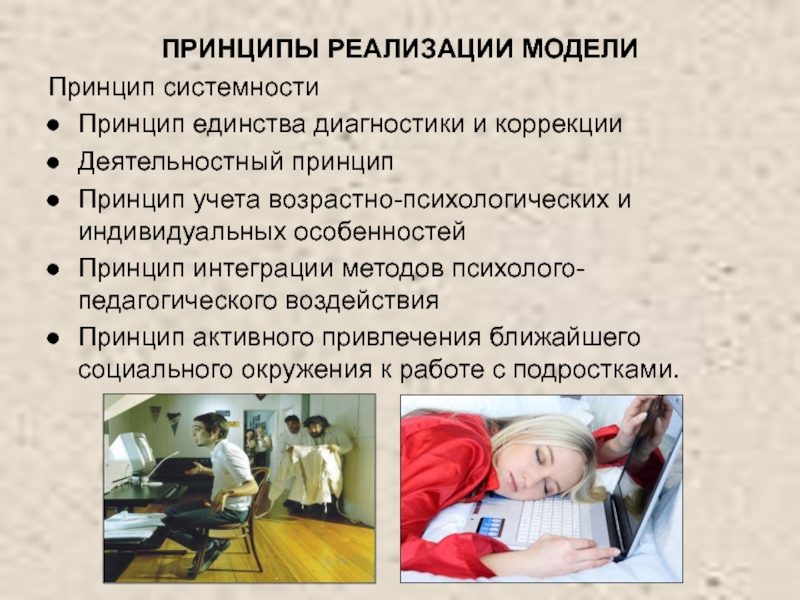 ПРИНЦИПЫ РЕАЛИЗАЦИИ МОДЕЛИ

Принцип системности

- Принцип единства диагностики и коррекции
- Деятельностный принцип
- Принцип учета возрастно-психологических и индивидуальных особенностей
- Принцип интеграции методов психолого-педагогического воздействия
- Принцип активного привлечения ближайшего социального окружения к работе с подростками.